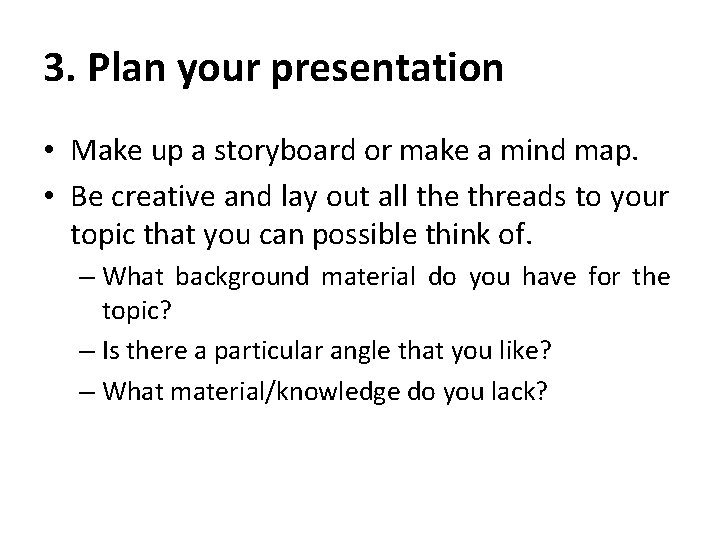 3. Plan your presentation

• Make up a storyboard or make a mind map.
• Be creative and lay out all the threads to your topic that you can possible think of.
– What background material do you have for the topic?
– Is there a particular angle that you like?
– What material/knowledge do you lack?